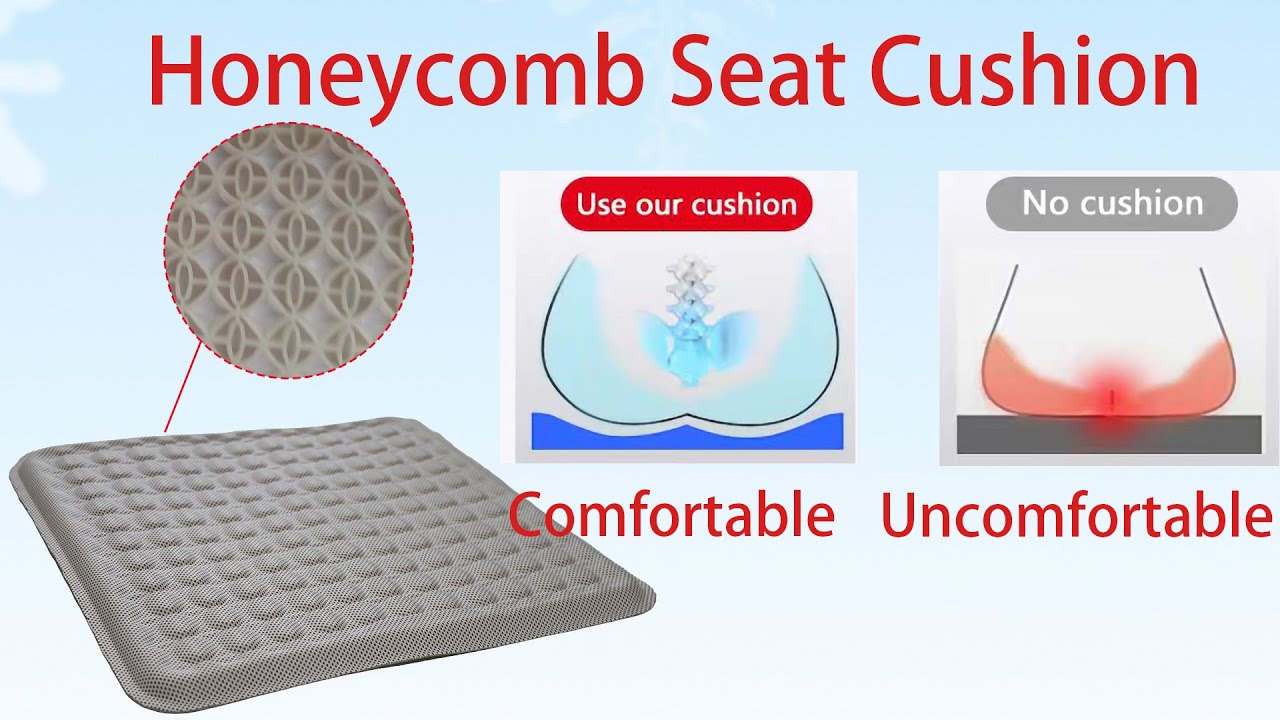 Honeycomb Seat Cushion

Use our cushion

Comfortable

No cushion

Uncomfortable